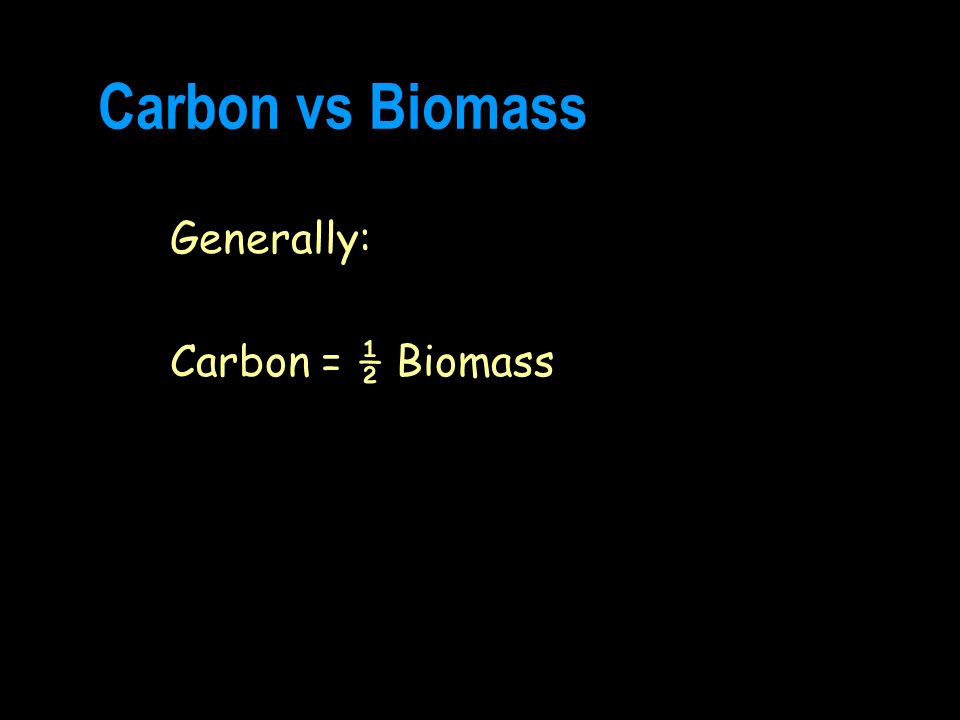 Carbon vs Biomass

Generally:

Carbon = $\frac{1}{2}$ Biomass